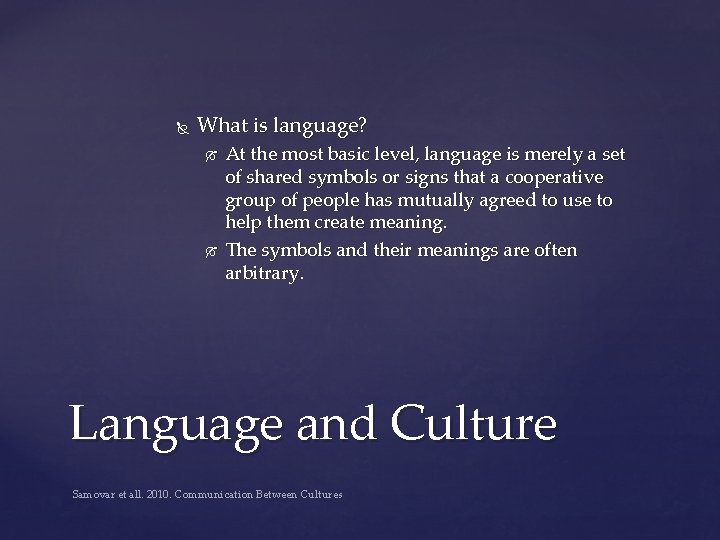 What is language?

At the most basic level, language is merely a set of shared symbols or signs that a cooperative group of people has mutually agreed to use to help them create meaning.

The symbols and their meanings are often arbitrary.

Language and Culture

Samovar et all. 2010. Communication Between Cultures